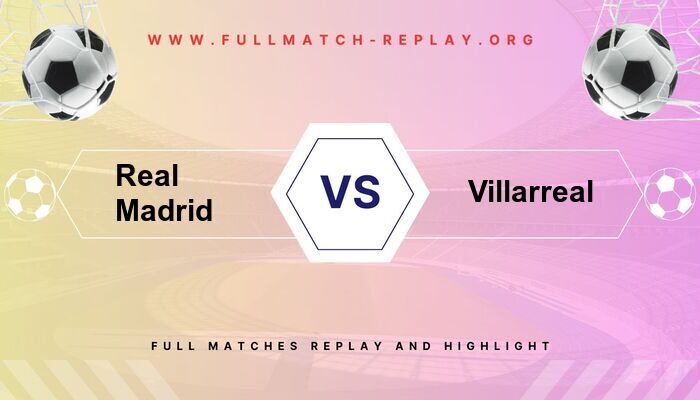 WWW.FULLMATCH-REPLAY.ORG

Real Madrid

VS

Villarreal

FULL MATCHES REPLAY AND HIGHLIGHT